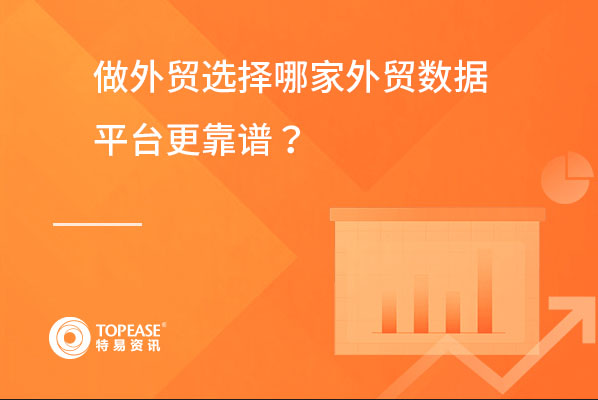 做外贸选择哪家外贸数据平台更靠谱？

TOPEASE®
特易资讯